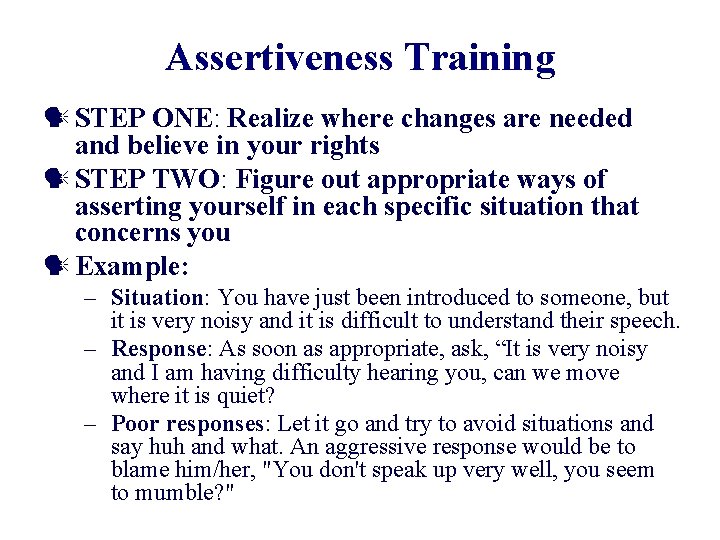 Assertiveness Training

STEP ONE: Realize where changes are needed and believe in your rights

STEP TWO: Figure out appropriate ways of asserting yourself in each specific situation that concerns you

Example:

– Situation: You have just been introduced to someone, but it is very noisy and it is difficult to understand their speech.

– Response: As soon as appropriate, ask, “It is very noisy and I am having difficulty hearing you, can we move where it is quiet?

– Poor responses: Let it go and try to avoid situations and say huh and what. An aggressive response would be to blame him/her, "You don't speak up very well, you seem to mumble?"